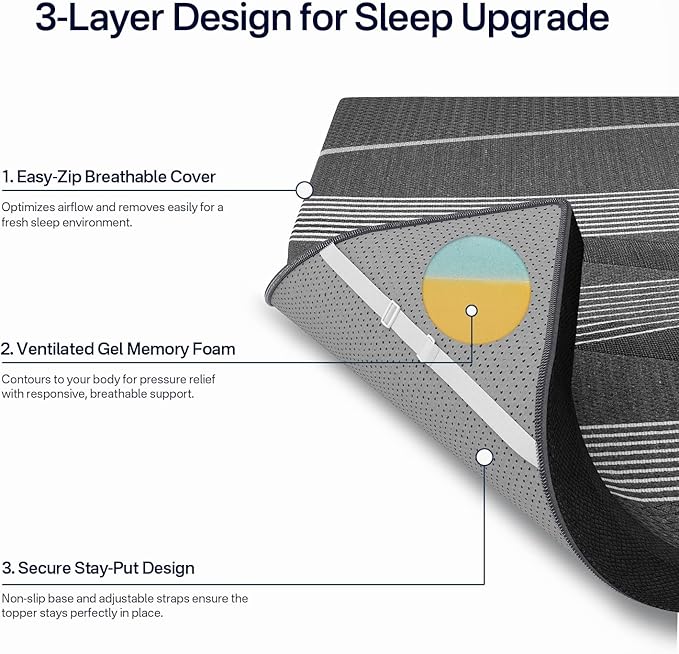 3-Layer Design for Sleep Upgrade

1. Easy-Zip Breathable Cover

Optimizes airflow and removes easily for a fresh sleep environment.

2. Ventilated Gel Memory Foam

Contours to your body for pressure relief with responsive, breathable support.

3. Secure Stay-Put Design

Non-slip base and adjustable straps ensure the topper stays perfectly in place.